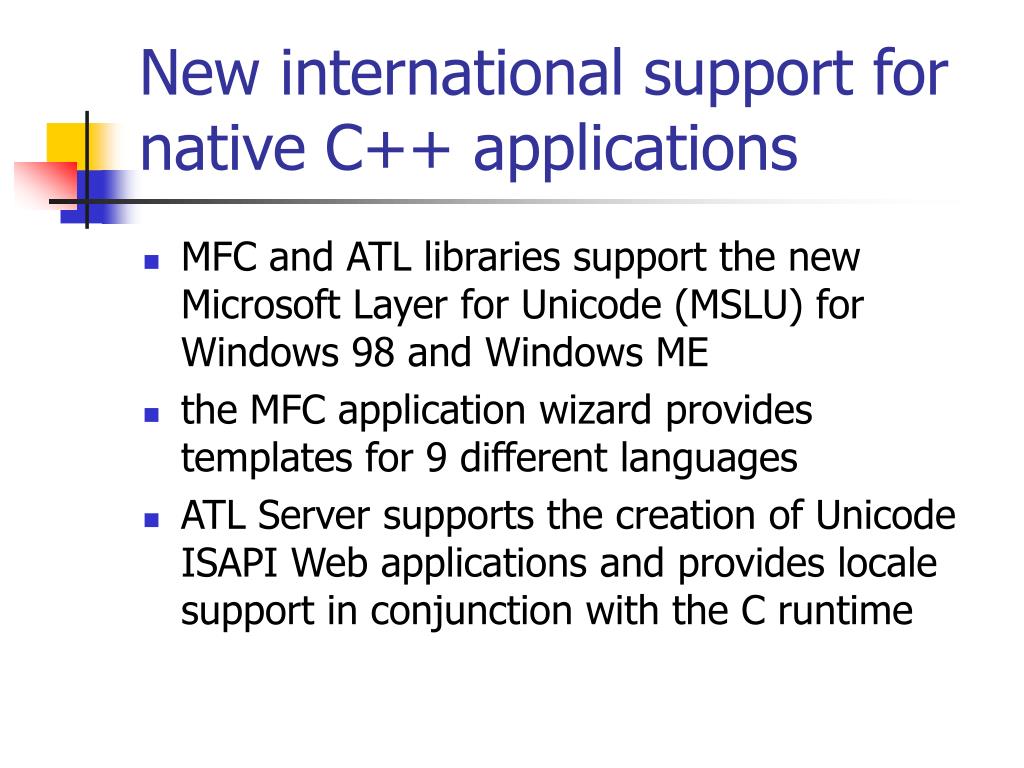 New international support for native C++ applications

- MFC and ATL libraries support the new Microsoft Layer for Unicode (MSLU) for Windows 98 and Windows ME
- the MFC application wizard provides templates for 9 different languages
- ATL Server supports the creation of Unicode ISAPI Web applications and provides locale support in conjunction with the C runtime